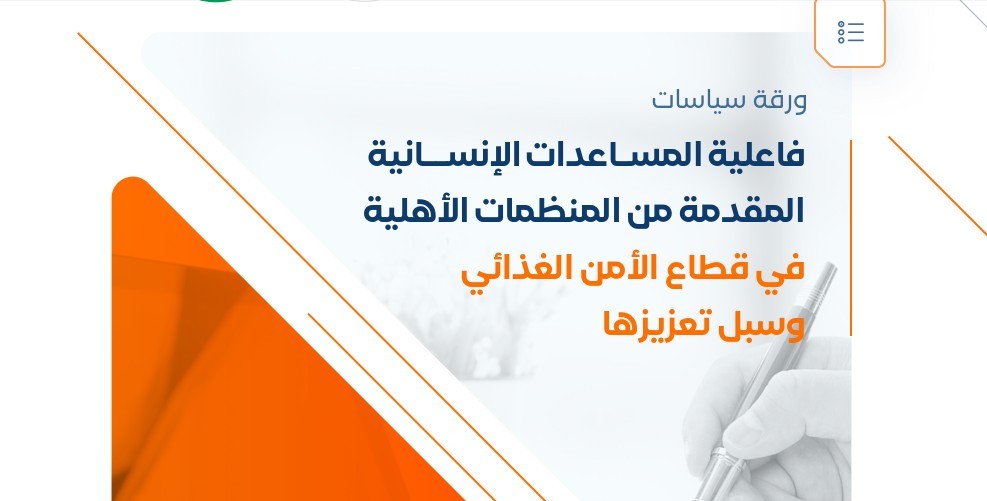 ورقة سياسات

فاعلية المساعدات الإنسانية المقدمة من المنظمات الأهلية

في قطاع الأمن الغذائي وسبل تعزيزها